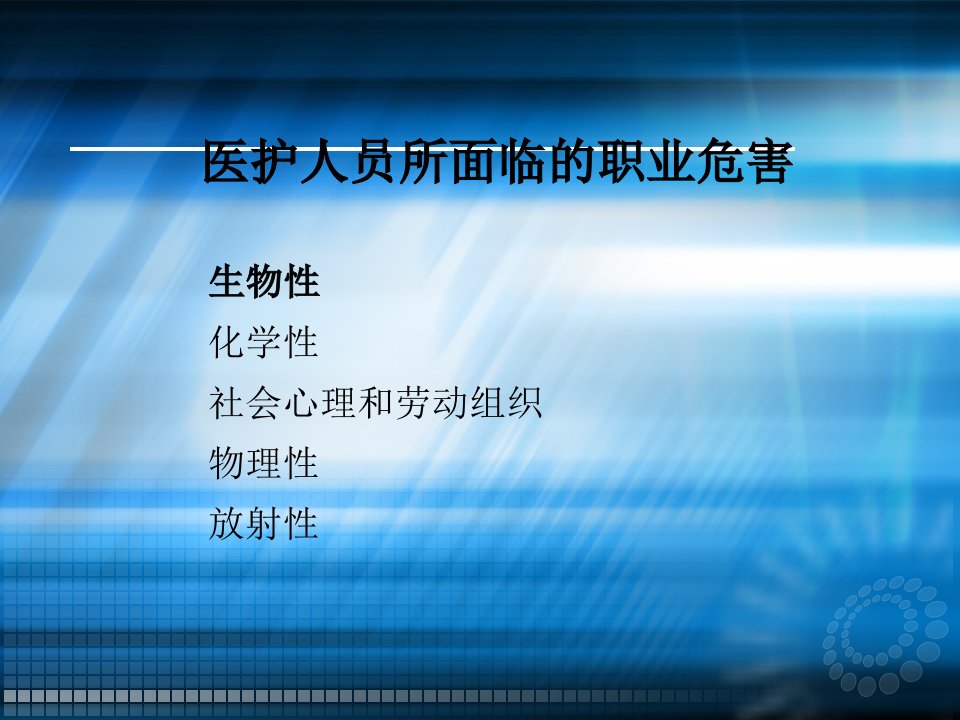 医护人员所面临的职业危害

生物性
化学性
社会心理和劳动组织
物理性
放射性